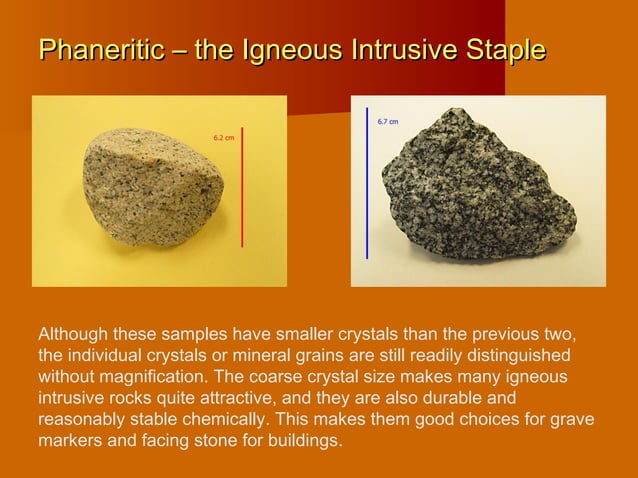 Phaneritic – the Igneous Intrusive Staple

6.2 cm

6.7 cm

Although these samples have smaller crystals than the previous two, the individual crystals or mineral grains are still readily distinguished without magnification. The coarse crystal size makes many igneous intrusive rocks quite attractive, and they are also durable and reasonably stable chemically. This makes them good choices for grave markers and facing stone for buildings.